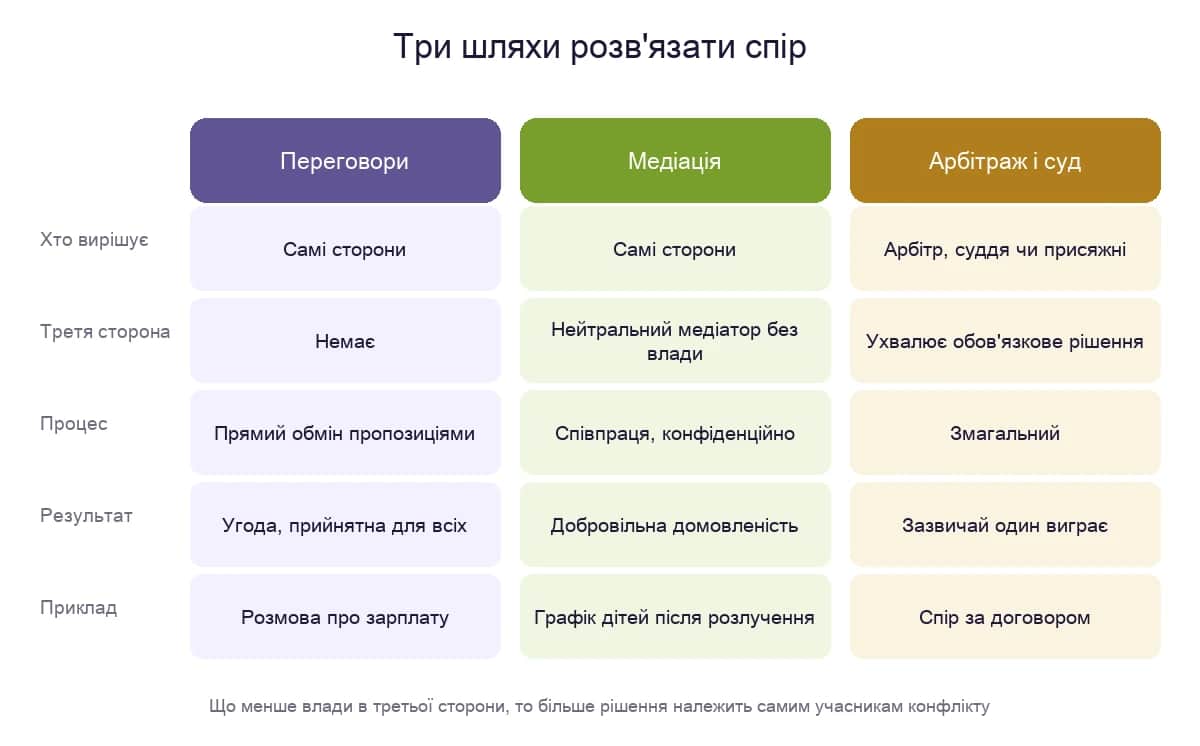 Три шляхи розв'язати спір

| | Переговори | Медіація | Арбітраж і суд |
|---|---|---|---|
| Хто вирішує | Самі сторони | Самі сторони | Арбітр, суддя чи присяжні |
| Третя сторона | Немає | Нейтральний медіатор без влади | Ухвалює обов'язкове рішення |
| Процес | Прямий обмін пропозиціями | Співпраця, конфіденційно | Змагальний |
| Результат | Угода, прийнятна для всіх | Добровільна домовленість | Зазвичай один виграє |
| Приклад | Розмова про зарплату | Графік дітей після розлучення | Спір за договором |

Що менше влади в третьої сторони, то більше рішення належить самим учасникам конфлікту